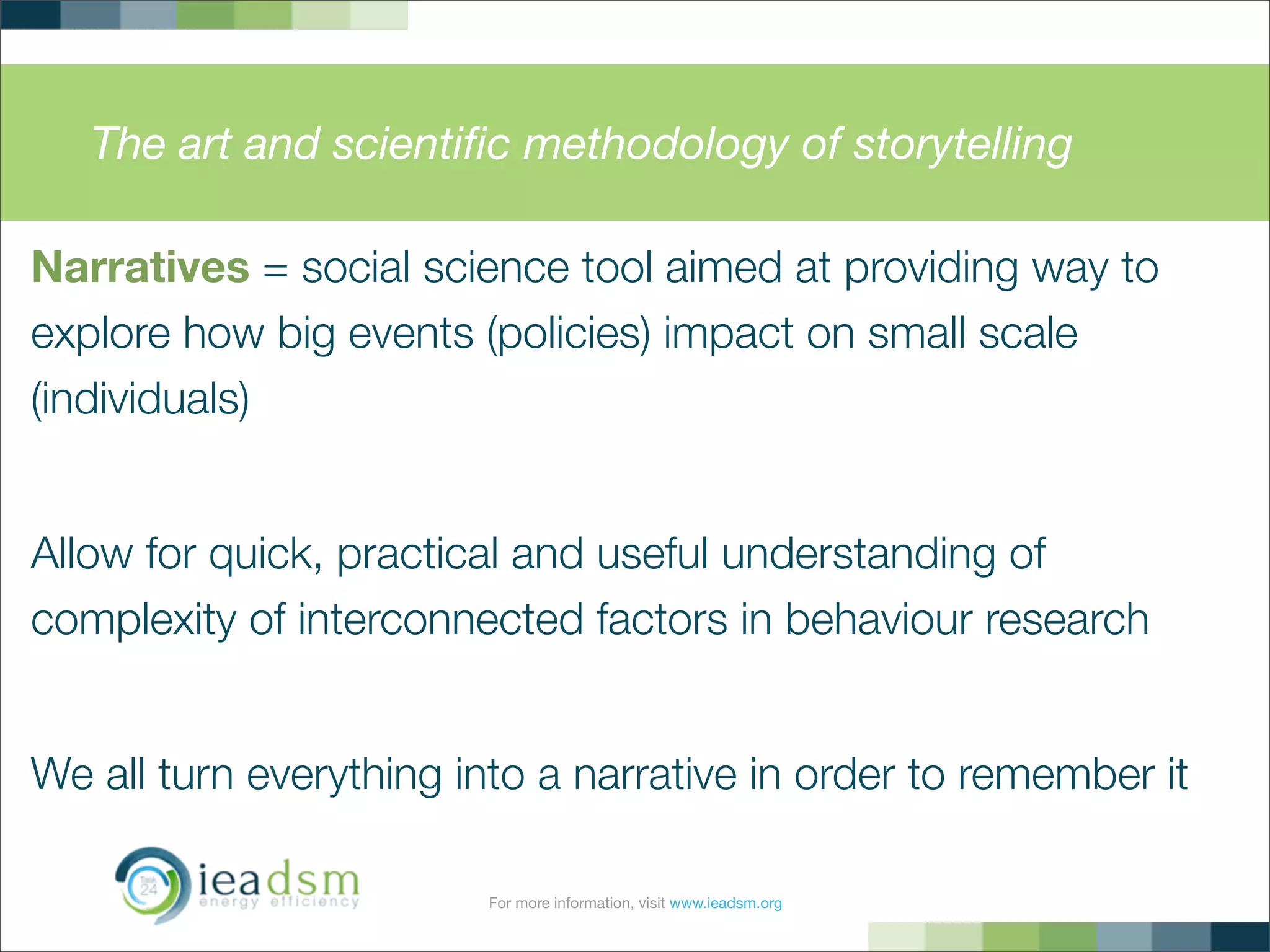 The art and scientific methodology of storytelling

Narratives = social science tool aimed at providing way to explore how big events (policies) impact on small scale (individuals)

Allow for quick, practical and useful understanding of complexity of interconnected factors in behaviour research

We all turn everything into a narrative in order to remember it

Task 24

ieadsm

energy efficiency

For more information, visit www.ieadsm.org